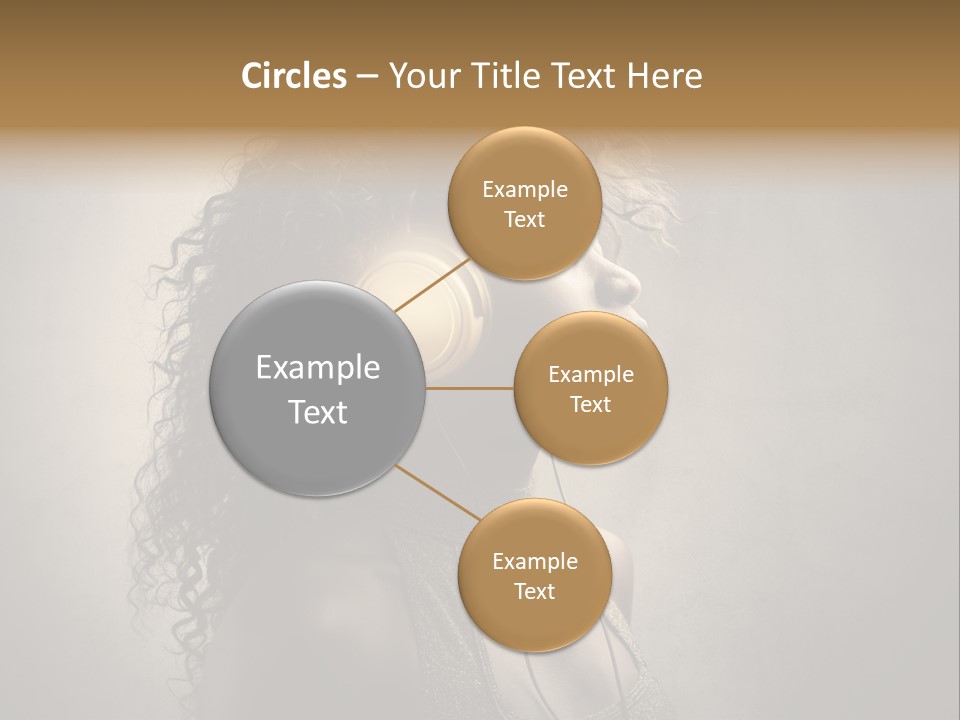 Circles – Your Title Text Here

Example Text

Example Text

Example Text

Example Text